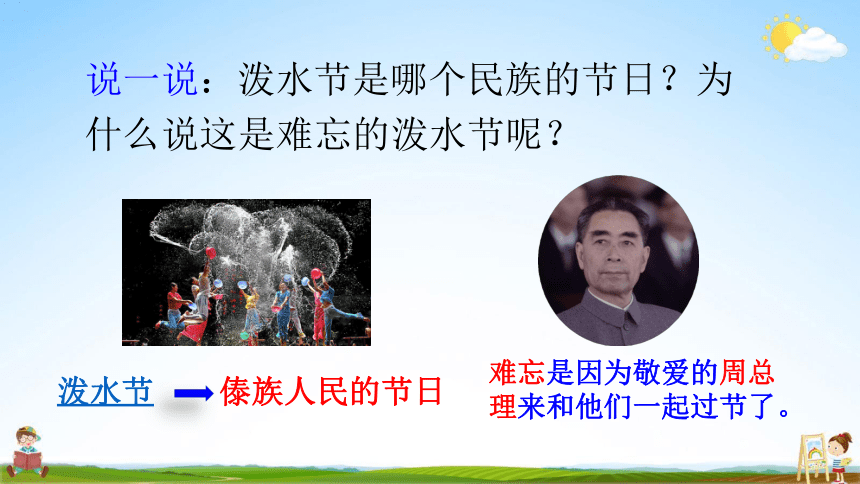 说一说：泼水节是哪个民族的节日？为什么说这是难忘的泼水节呢？

泼水节 傣族人民的节日

难忘是因为敬爱的周总理来和他们一起过节了。